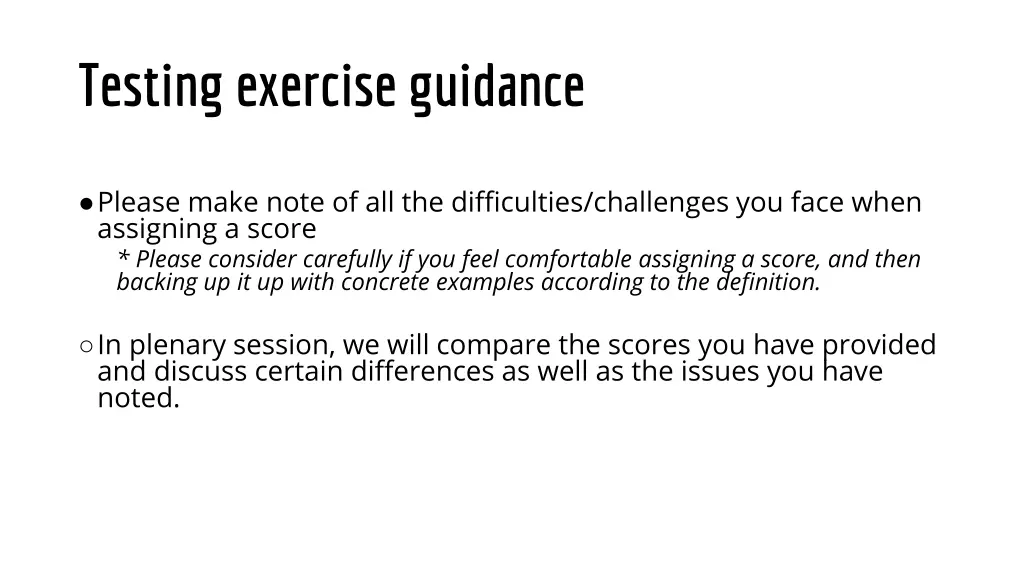 Testing exercise guidance

● Please make note of all the difficulties/challenges you face when assigning a score
* Please consider carefully if you feel comfortable assigning a score, and then backing up it up with concrete examples according to the definition.

○ In plenary session, we will compare the scores you have provided and discuss certain differences as well as the issues you have noted.